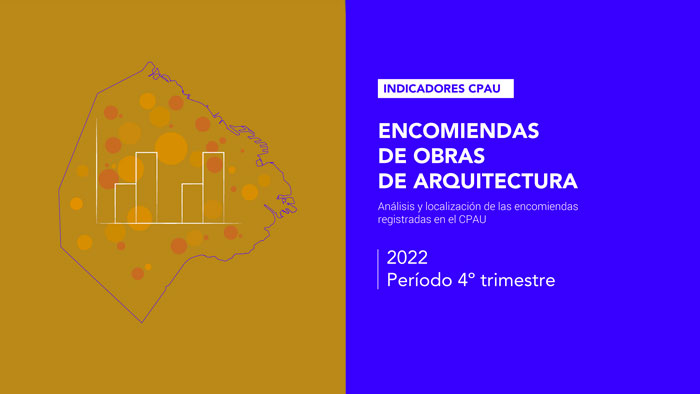 INDICADORES CPAU

ENCOMIENDAS DE OBRAS DE ARQUITECTURA

Análisis y localización de las encomiendas registradas en el CPAU

2022
Período 4° trimestre